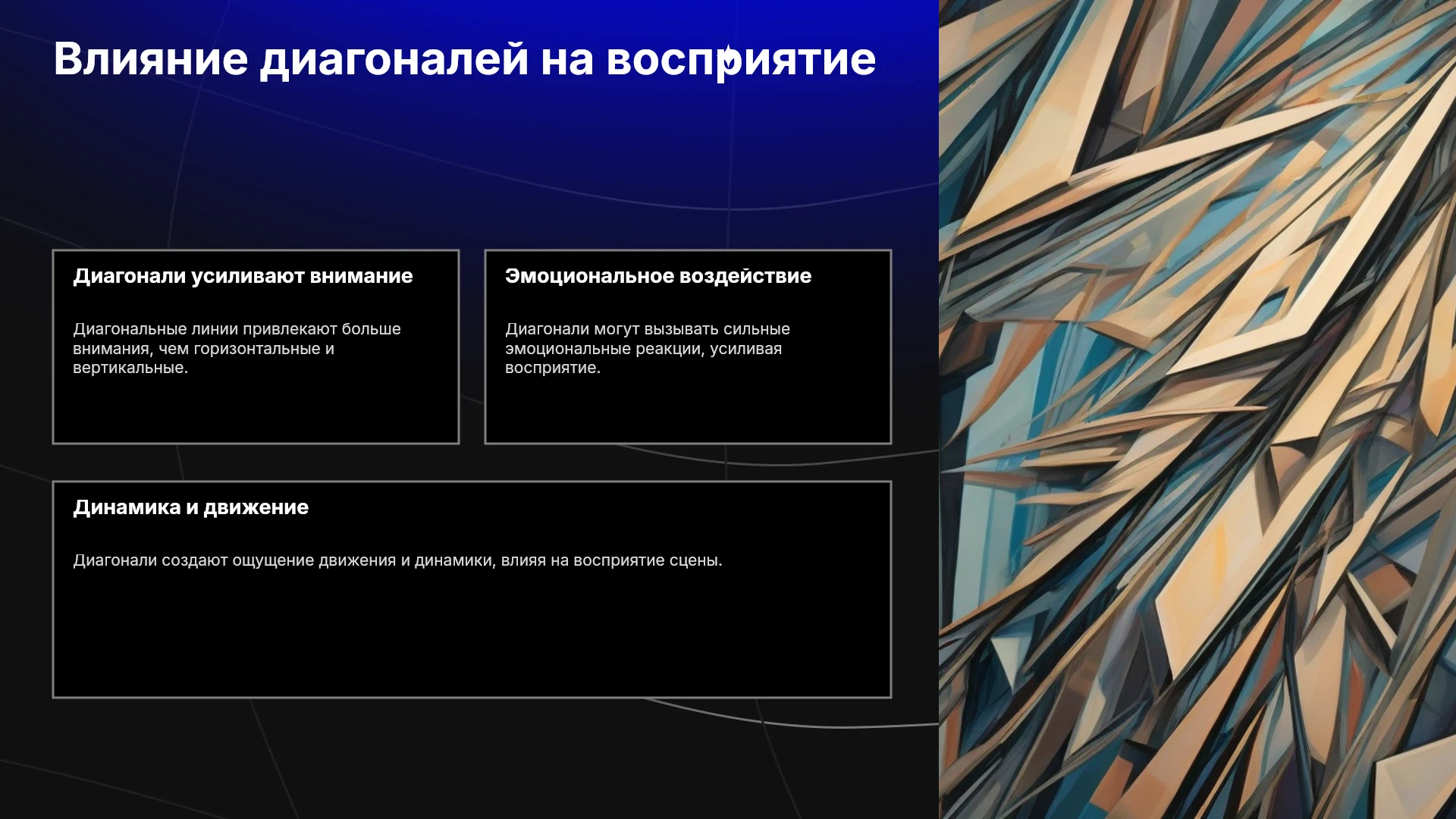 Влияние диагоналей на восприятие

Диагонали усиливают внимание

Диагональные линии привлекают больше внимания, чем горизонтальные и вертикальные.

Эмоциональное воздействие

Диагонали могут вызывать сильные эмоциональные реакции, усиливая восприятие.

Динамика и движение

Диагонали создают ощущение движения и динамики, влияя на восприятие сцены.